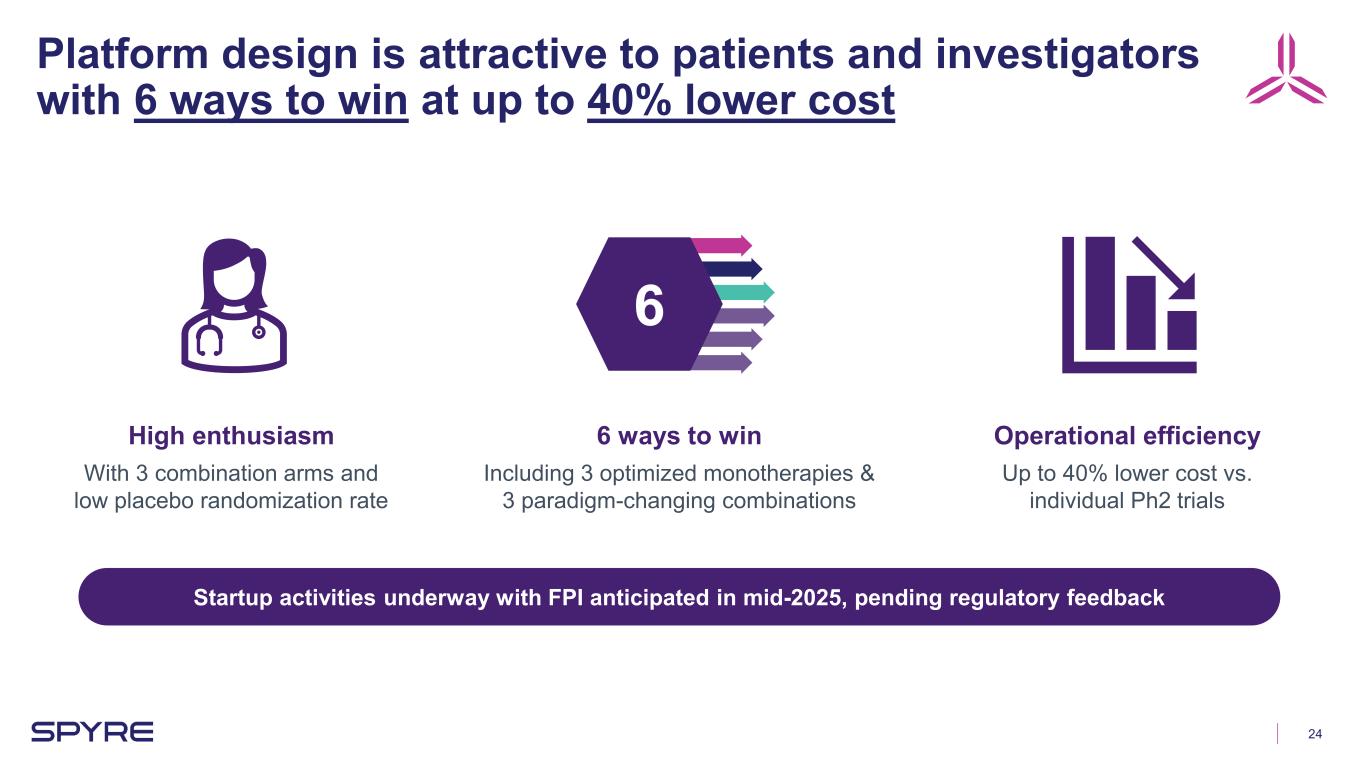 Platform design is attractive to patients and investigators with 6 ways to win at up to 40% lower cost

6

High enthusiasm

With 3 combination arms and low placebo randomization rate

6 ways to win

Including 3 optimized monotherapies & 3 paradigm-changing combinations

Operational efficiency

Up to 40% lower cost vs. individual Ph2 trials

Startup activities underway with FPI anticipated in mid-2025, pending regulatory feedback

SPYRE

24